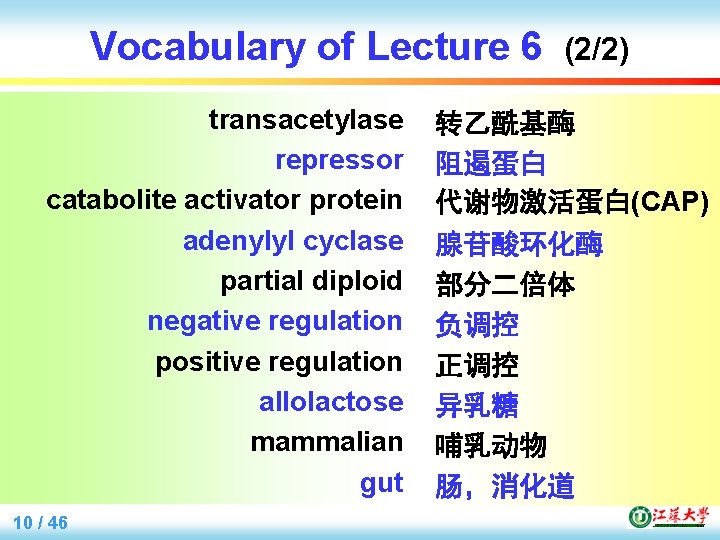 Vocabulary of Lecture 6 (2/2)

| | |
|---|---|
| transacetylase | 转乙酰基酶 |
| repressor | 阻遏蛋白 |
| catabolite activator protein | 代谢物激活蛋白(CAP) |
| adenylyl cyclase | 腺苷酸环化酶 |
| partial diploid | 部分二倍体 |
| negative regulation | 负调控 |
| positive regulation | 正调控 |
| allolactose | 异乳糖 |
| mammalian | 哺乳动物 |
| gut | 肠，消化道 |

10 / 46

江苏大学